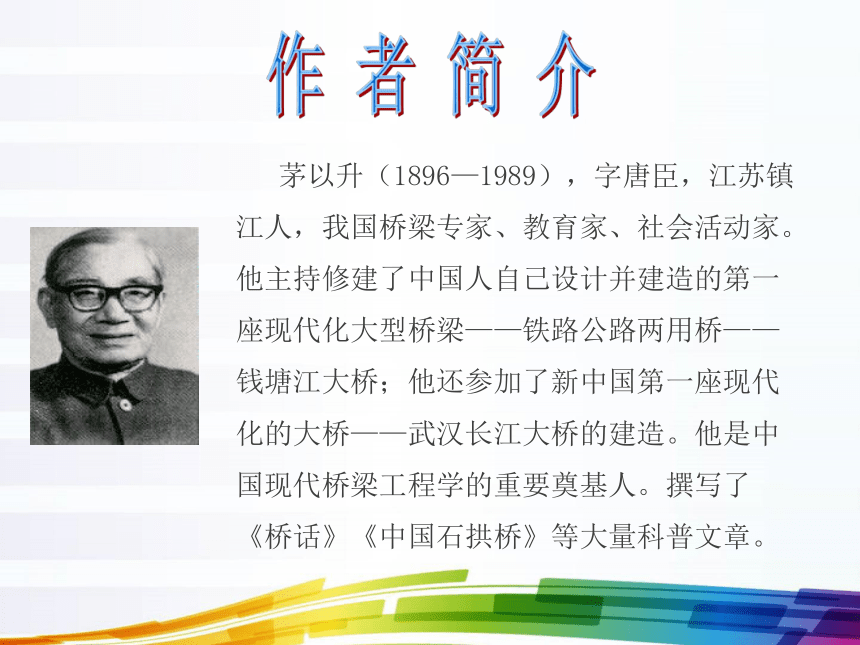 作者简介

茅以升（1896—1989），字唐臣，江苏镇江人，我国桥梁专家、教育家、社会活动家。他主持修建了中国人自己设计并建造的第一座现代化大型桥梁——铁路公路两用桥——钱塘江大桥；他还参加了新中国第一座现代化的大桥——武汉长江大桥的建造。他是中国现代桥梁工程学的重要奠基人。撰写了《桥话》《中国石拱桥》等大量科普文章。